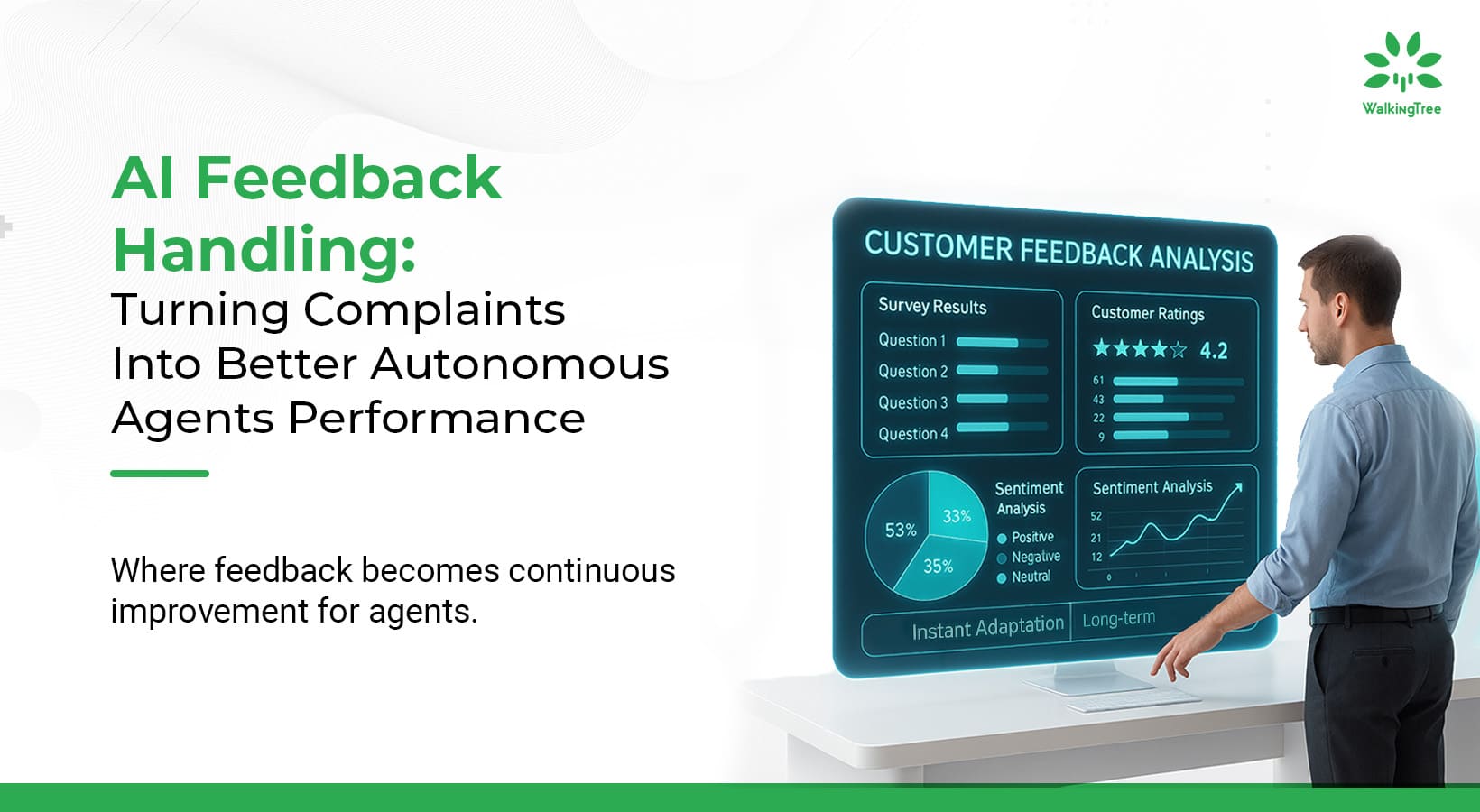 WalkingTree

AI Feedback Handling:
Turning Complaints Into Better Autonomous Agents Performance

Where feedback becomes continuous improvement for agents.

CUSTOMER FEEDBACK ANALYSIS

Survey Results
Question 1
Question 2
Question 3
Question 4

Customer Ratings
★★★★☆ 4.2
61
43
22
9

53%
33%
35%

Sentiment Analysis
Positive
Negative
Neutral

Sentiment Analysis
52
21
12
0

Instant Adaptation
Long-term